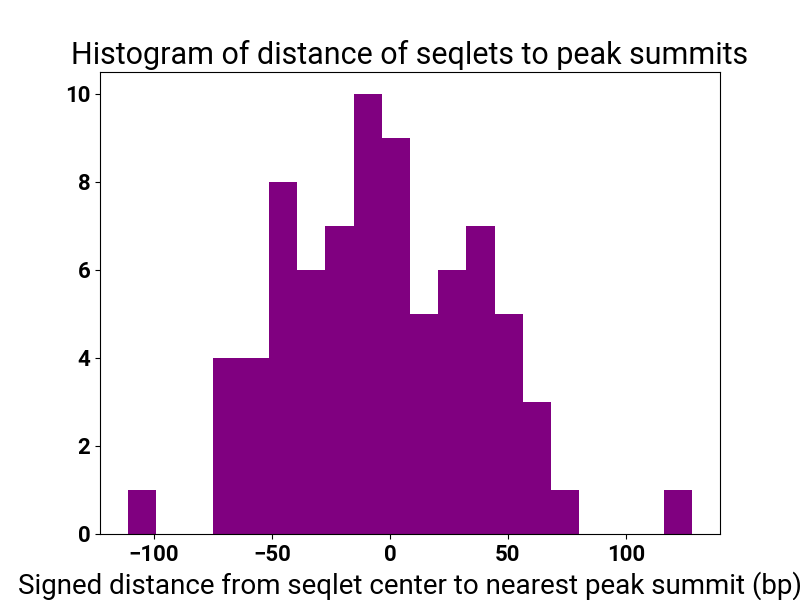 Histogram of distance of seqlets to peak summits

10
8
6
4
2
0

−100 −50 0 50 100

Signed distance from seqlet center to nearest peak summit (bp)